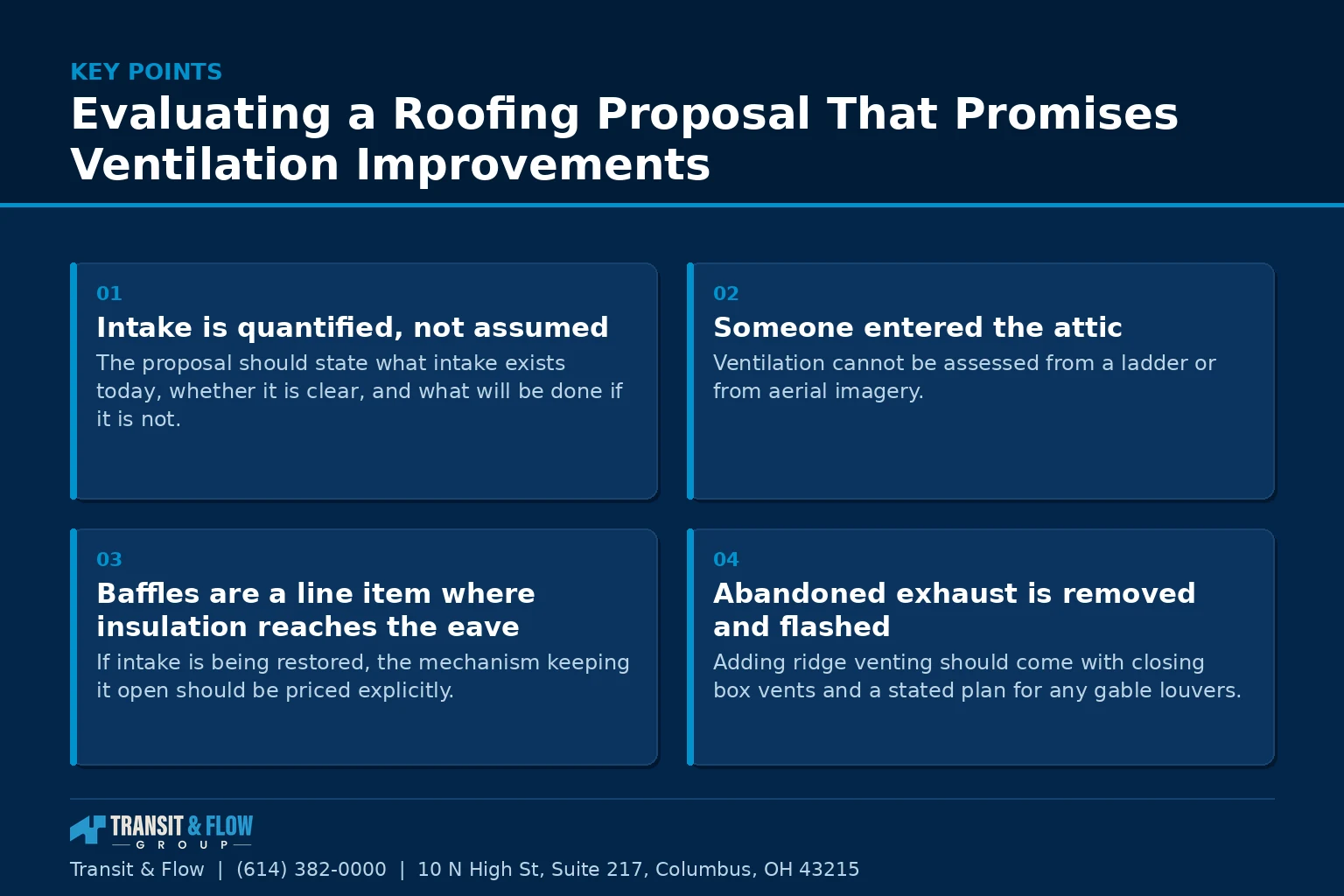 KEY POINTS

Evaluating a Roofing Proposal That Promises Ventilation Improvements

01

Intake is quantified, not assumed

The proposal should state what intake exists today, whether it is clear, and what will be done if it is not.

02

Someone entered the attic

Ventilation cannot be assessed from a ladder or from aerial imagery.

03

Baffles are a line item where insulation reaches the eave

If intake is being restored, the mechanism keeping it open should be priced explicitly.

04

Abandoned exhaust is removed and flashed

Adding ridge venting should come with closing box vents and a stated plan for any gable louvers.

TRANSIT & FLOW GROUP

Transit & Flow | (614) 382-0000 | 10 N High St, Suite 217, Columbus, OH 43215